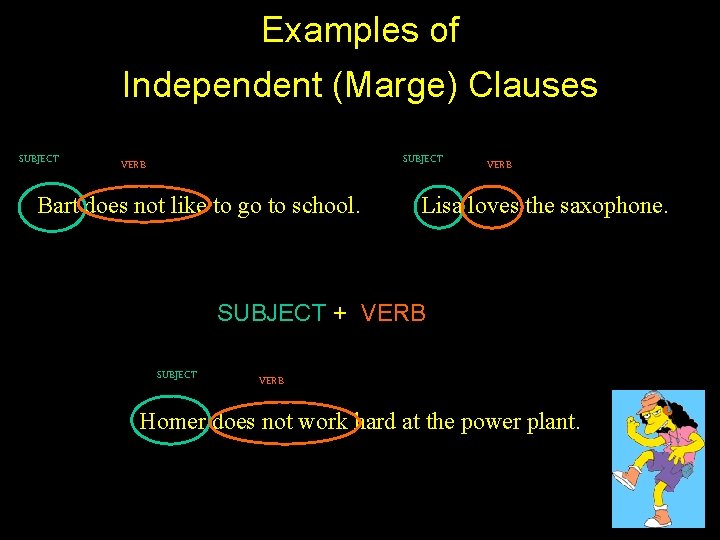 Examples of
Independent (Marge) Clauses

SUBJECT
VERB
Bart does not like to go to school.

SUBJECT
VERB
Lisa loves the saxophone.

SUBJECT + VERB

SUBJECT
VERB
Homer does not work hard at the power plant.